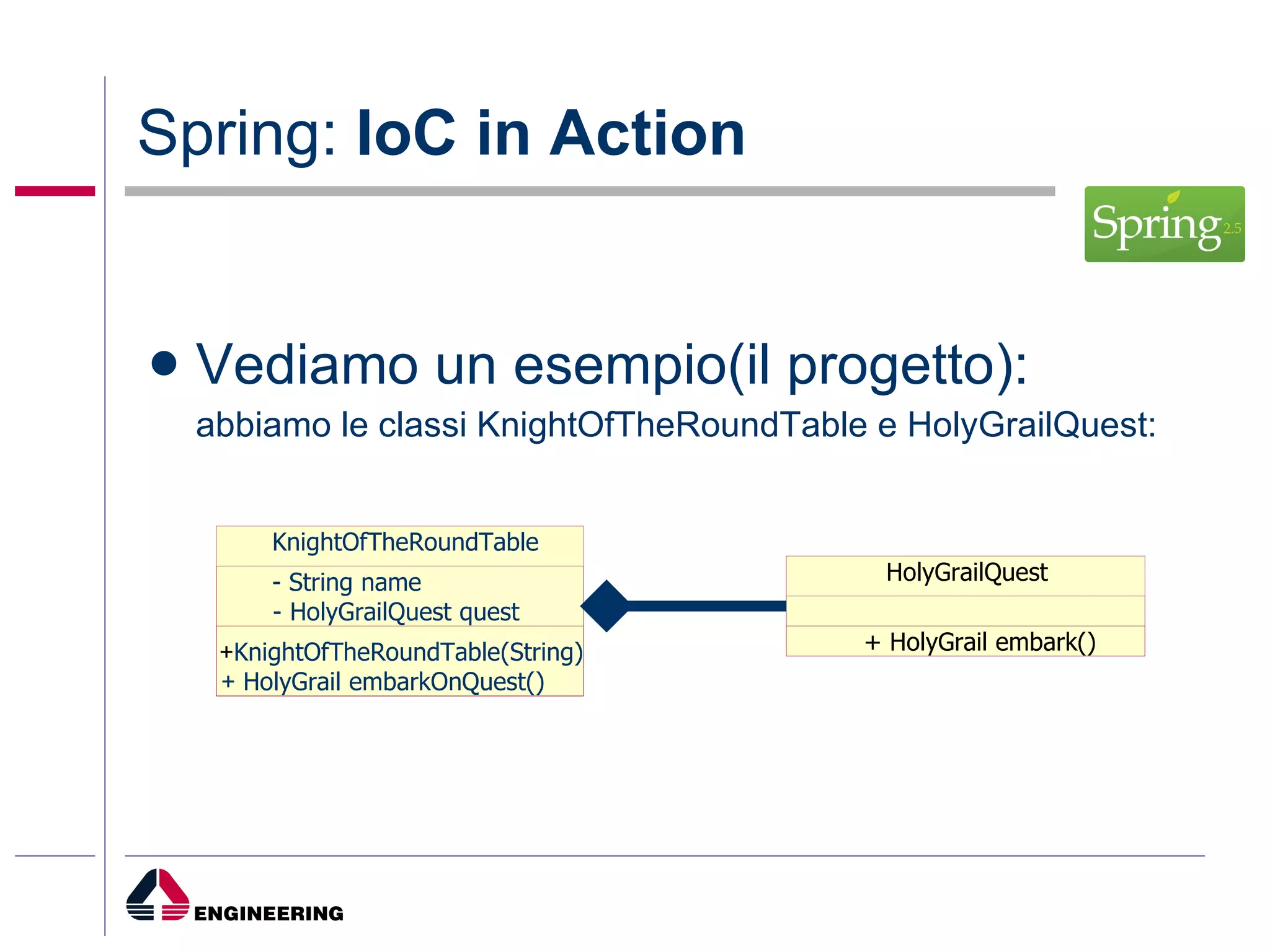 Spring: IoC in Action

Spring 2.5

• Vediamo un esempio(il progetto):
abbiamo le classi KnightOfTheRoundTable e HolyGrailQuest:

KnightOfTheRoundTable
- String name
- HolyGrailQuest quest
+KnightOfTheRoundTable(String)
+ HolyGrail embarkOnQuest()

HolyGrailQuest
+ HolyGrail embark()

ENGINEERING